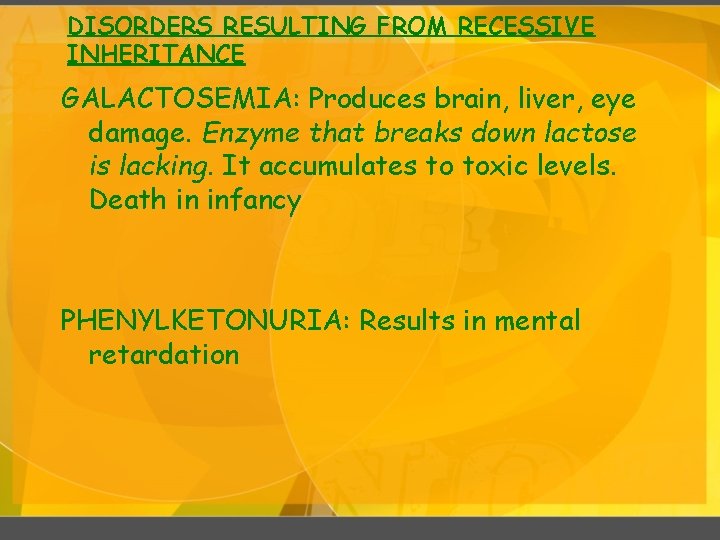 DISORDERS RESULTING FROM RECESSIVE INHERITANCE

GALACTOSEMIA: Produces brain, liver, eye damage. Enzyme that breaks down lactose is lacking. It accumulates to toxic levels. Death in infancy

PHENYLKETONURIA: Results in mental retardation